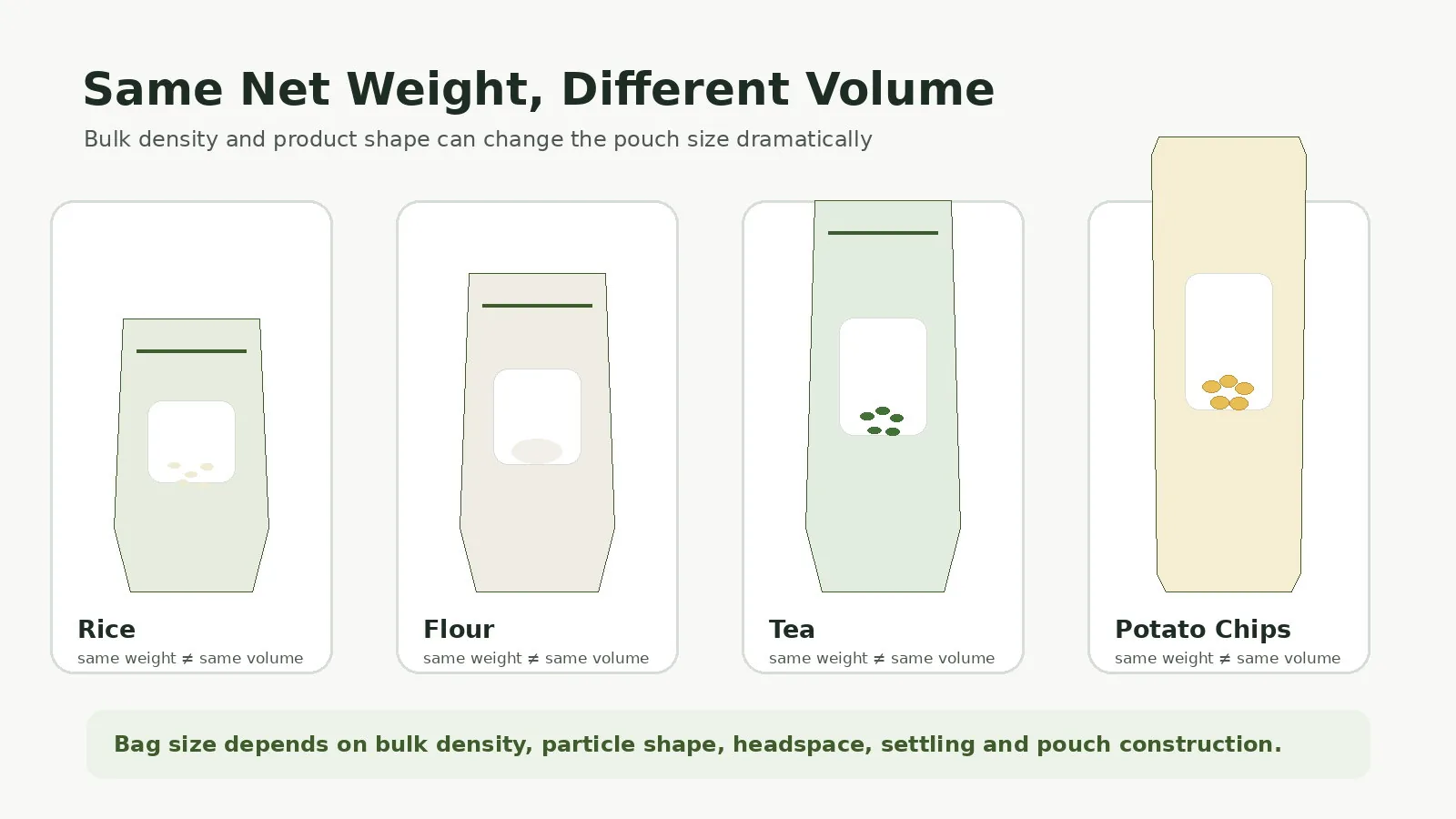 Same Net Weight, Different Volume

Bulk density and product shape can change the pouch size dramatically

Rice
same weight ≠ same volume

Flour
same weight ≠ same volume

Tea
same weight ≠ same volume

Potato Chips
same weight ≠ same volume

Bag size depends on bulk density, particle shape, headspace, settling and pouch construction.